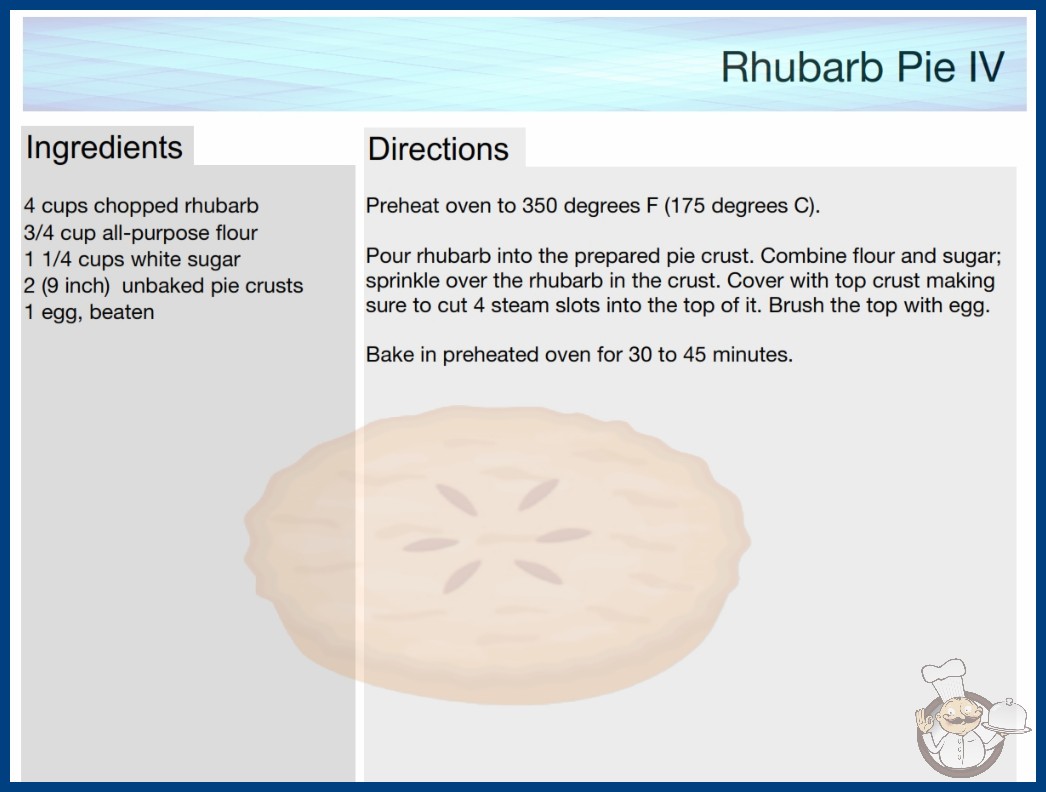 Rhubarb Pie IV

Ingredients

4 cups chopped rhubarb
3/4 cup all-purpose flour
1 1/4 cups white sugar
2 (9 inch) unbaked pie crusts
1 egg, beaten

Directions

Preheat oven to 350 degrees F (175 degrees C).

Pour rhubarb into the prepared pie crust. Combine flour and sugar; sprinkle over the rhubarb in the crust. Cover with top crust making sure to cut 4 steam slots into the top of it. Brush the top with egg.

Bake in preheated oven for 30 to 45 minutes.